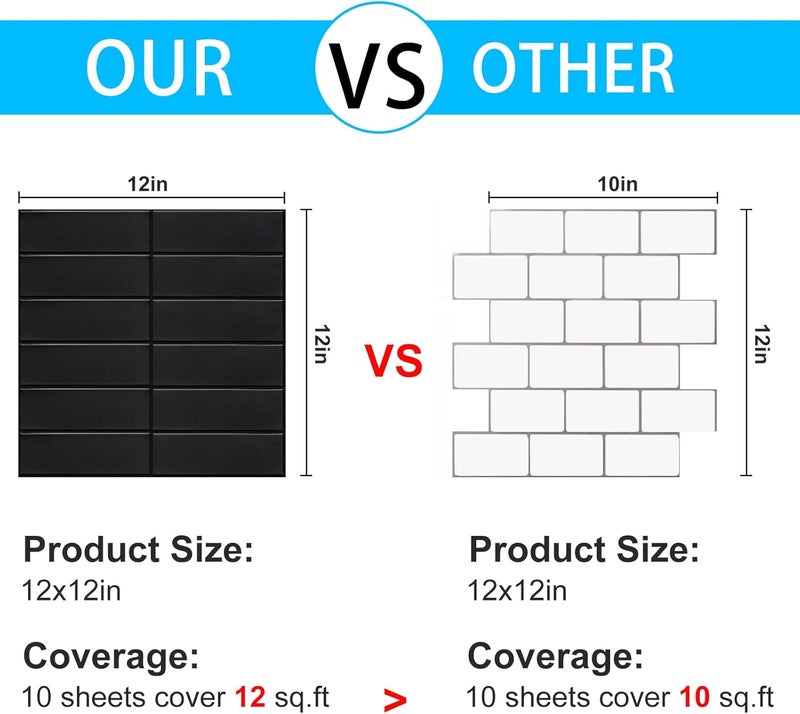 OUR VS OTHER

12in

12in

VS

10in

12in

Product Size:
12x12in

Coverage:
10 sheets cover 12 sq.ft

>

Product Size:
12x12in

Coverage:
10 sheets cover 10 sq.ft